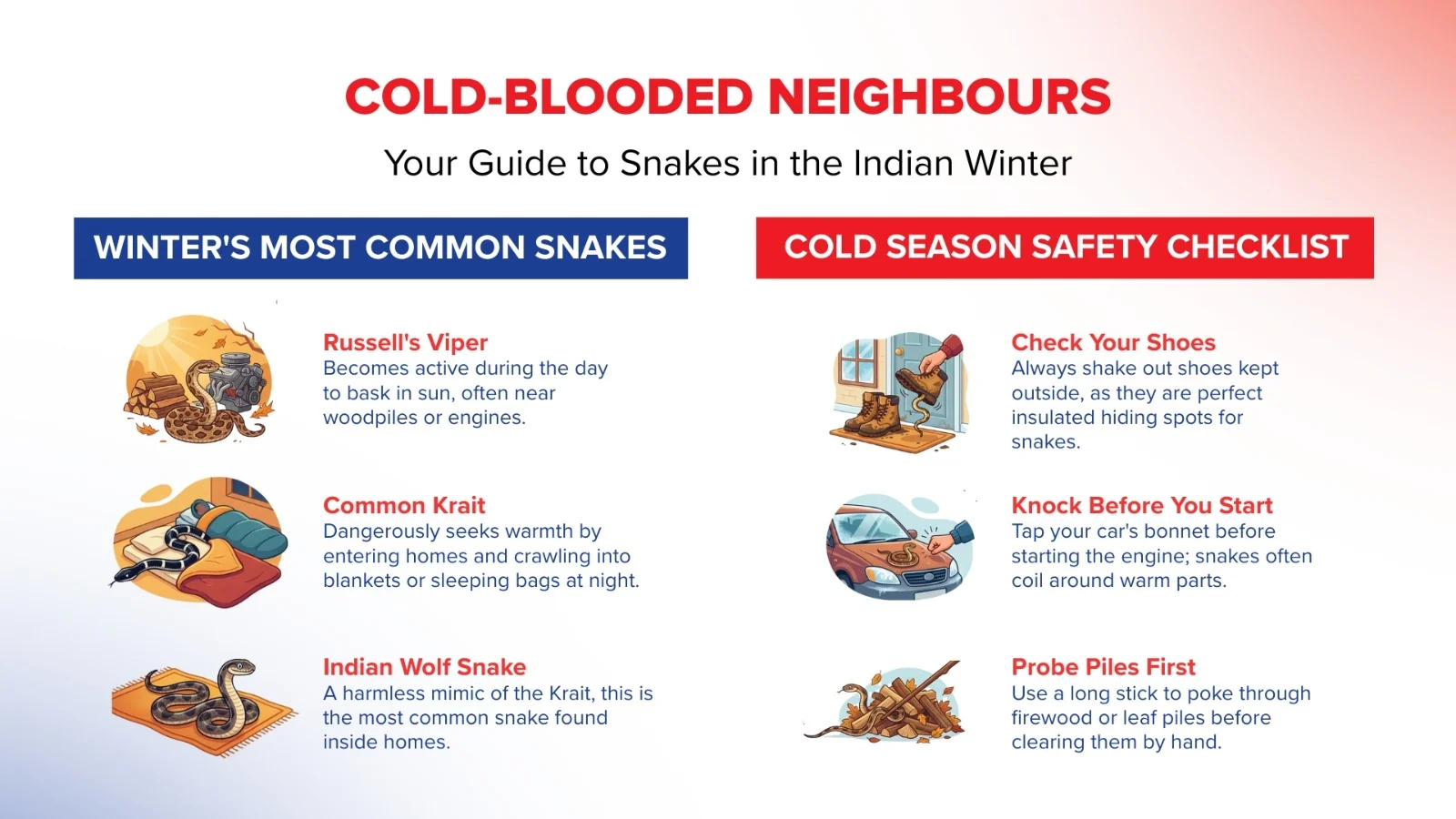 COLD-BLOODED NEIGHBOURS

Your Guide to Snakes in the Indian Winter

WINTER'S MOST COMMON SNAKES

Russell's Viper
Becomes active during the day to bask in sun, often near woodpiles or engines.

Common Krait
Dangerously seeks warmth by entering homes and crawling into blankets or sleeping bags at night.

Indian Wolf Snake
A harmless mimic of the Krait, this is the most common snake found inside homes.

COLD SEASON SAFETY CHECKLIST

Check Your Shoes
Always shake out shoes kept outside, as they are perfect insulated hiding spots for snakes.

Knock Before You Start
Tap your car's bonnet before starting the engine; snakes often coil around warm parts.

Probe Piles First
Use a long stick to poke through firewood or leaf piles before clearing them by hand.